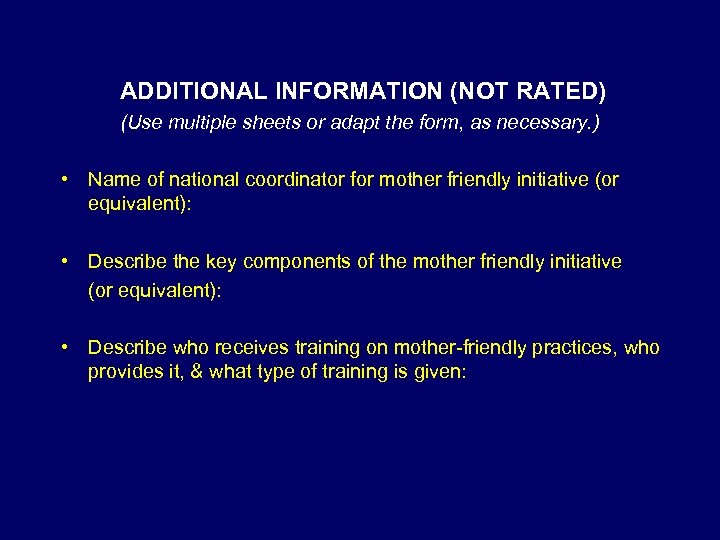 ADDITIONAL INFORMATION (NOT RATED)
(Use multiple sheets or adapt the form, as necessary.)

• Name of national coordinator for mother friendly initiative (or equivalent):

• Describe the key components of the mother friendly initiative (or equivalent):

• Describe who receives training on mother-friendly practices, who provides it, & what type of training is given: